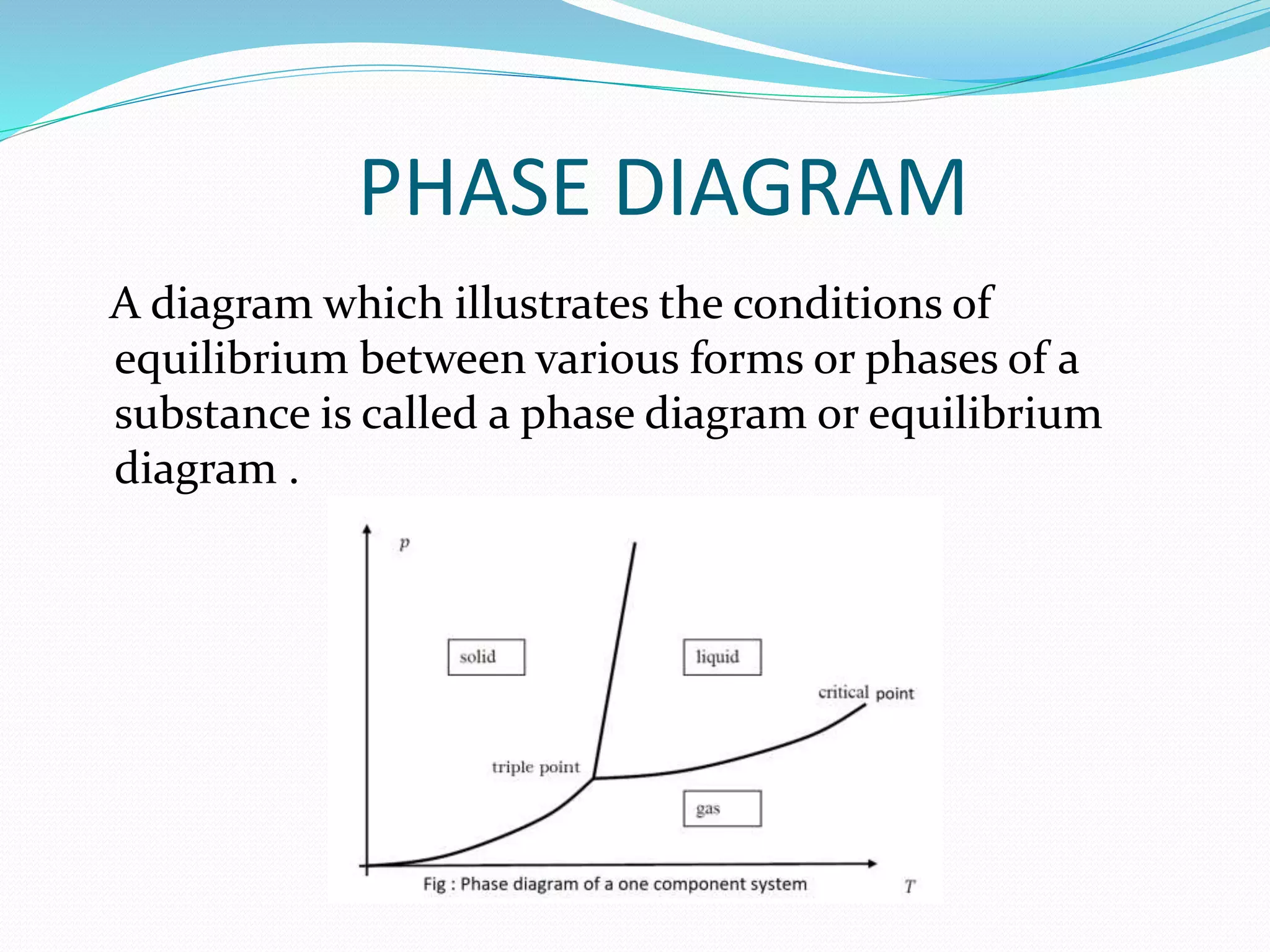 PHASE DIAGRAM

A diagram which illustrates the conditions of equilibrium between various forms or phases of a substance is called a phase diagram or equilibrium diagram .

$p$

solid

liquid

critical point

triple point

gas

Fig : Phase diagram of a one component system

$T$